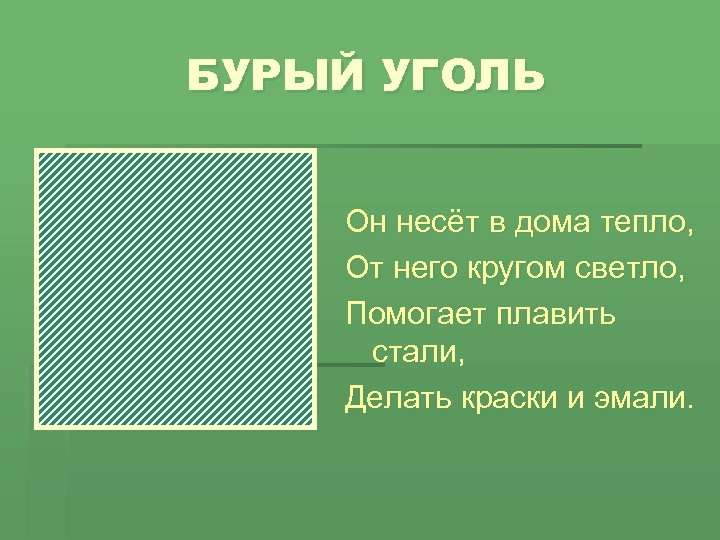 БУРЫЙ УГОЛЬ

Он несёт в дома тепло,
От него кругом светло,
Помогает плавить стали,
Делать краски и эмали.